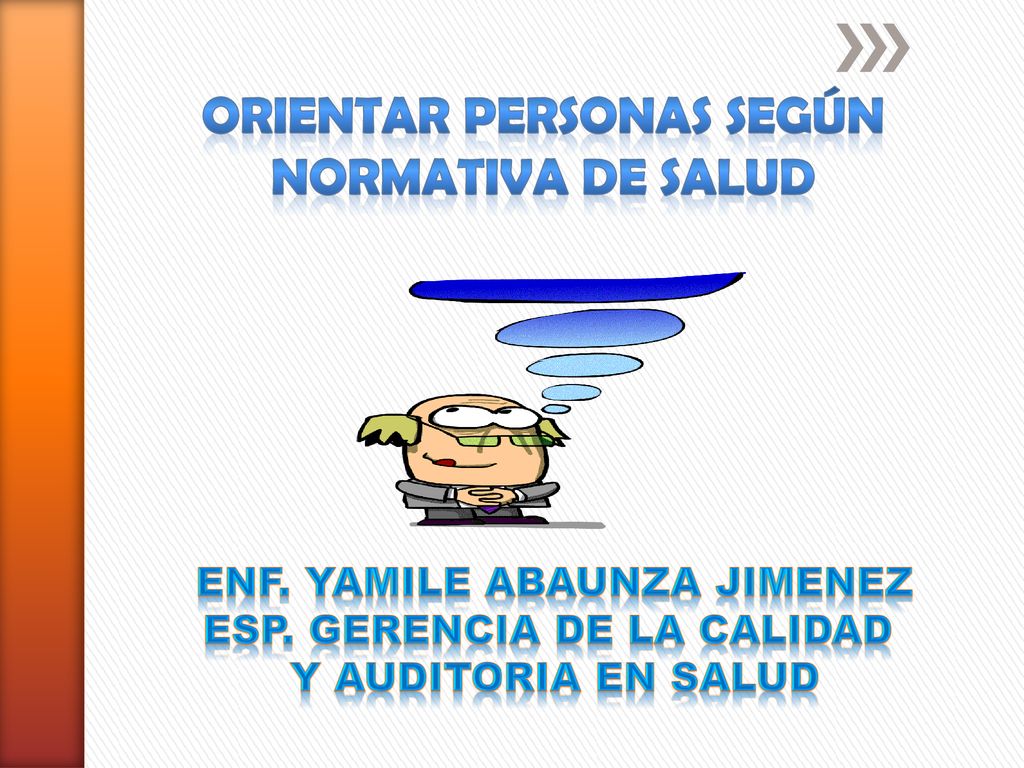 ORIENTAR PERSONAS SEGÚN NORMATIVA DE SALUD

ENF. YAMILE ABAUNZA JIMENEZ
ESP. GERENCIA DE LA CALIDAD Y AUDITORIA EN SALUD